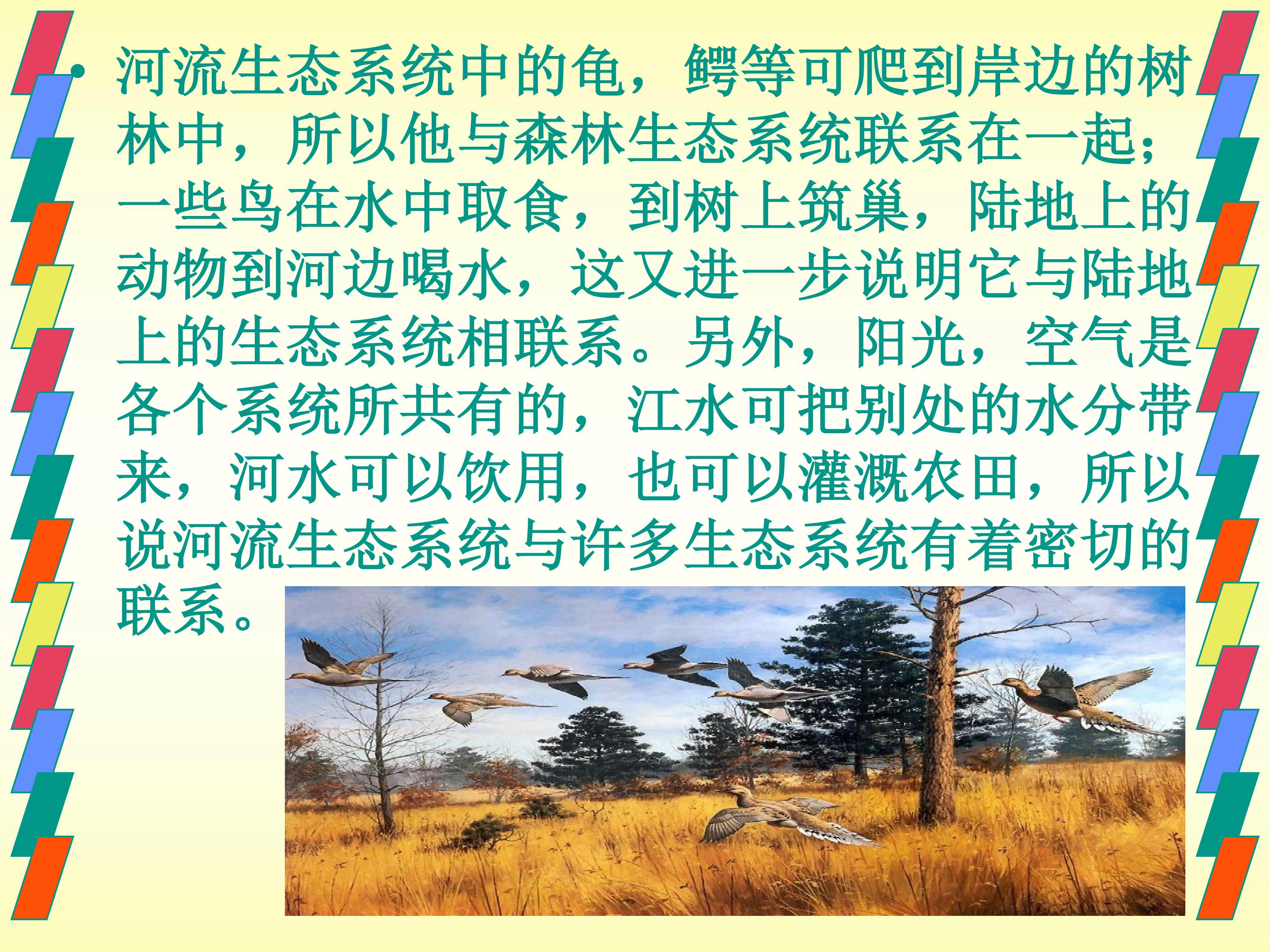 • 河流生态系统中的龟，鳄等可爬到岸边的树林中，所以他与森林生态系统联系在一起；一些鸟在水中取食，到树上筑巢，陆地上的动物到河边喝水，这又进一步说明它与陆地上的生态系统相联系。另外，阳光，空气是各个系统所共有的，江水可把别处的水分带来，河水可以饮用，也可以灌溉农田，所以说河流生态系统与许多生态系统有着密切的联系。